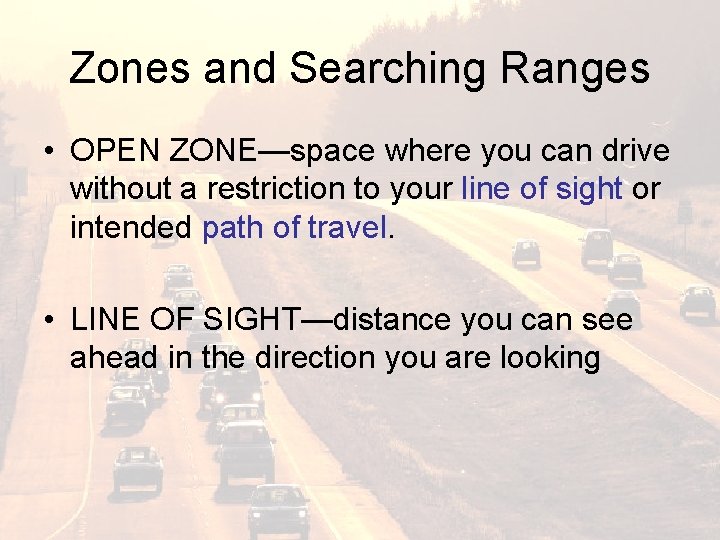 Zones and Searching Ranges

• OPEN ZONE—space where you can drive without a restriction to your line of sight or intended path of travel.

• LINE OF SIGHT—distance you can see ahead in the direction you are looking